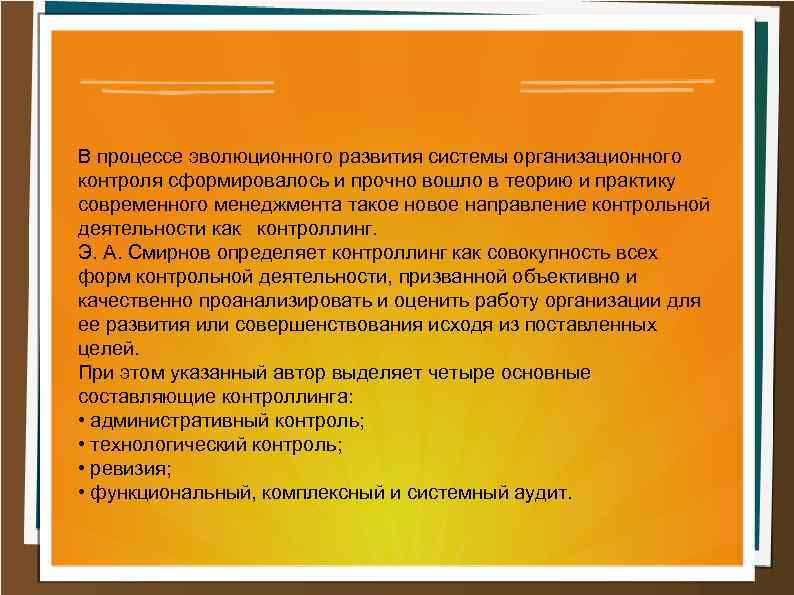 В процессе эволюционного развития системы организационного контроля сформировалось и прочно вошло в теорию и практику современного менеджмента такое новое направление контрольной деятельности как  контроллинг.
Э. А. Смирнов определяет контроллинг как совокупность всех форм контрольной деятельности, призванной объективно и качественно проанализировать и оценить работу организации для ее развития или совершенствования исходя из поставленных целей.
При этом указанный автор выделяет четыре основные составляющие контроллинга:
• административный контроль;
• технологический контроль;
• ревизия;
• функциональный, комплексный и системный аудит.